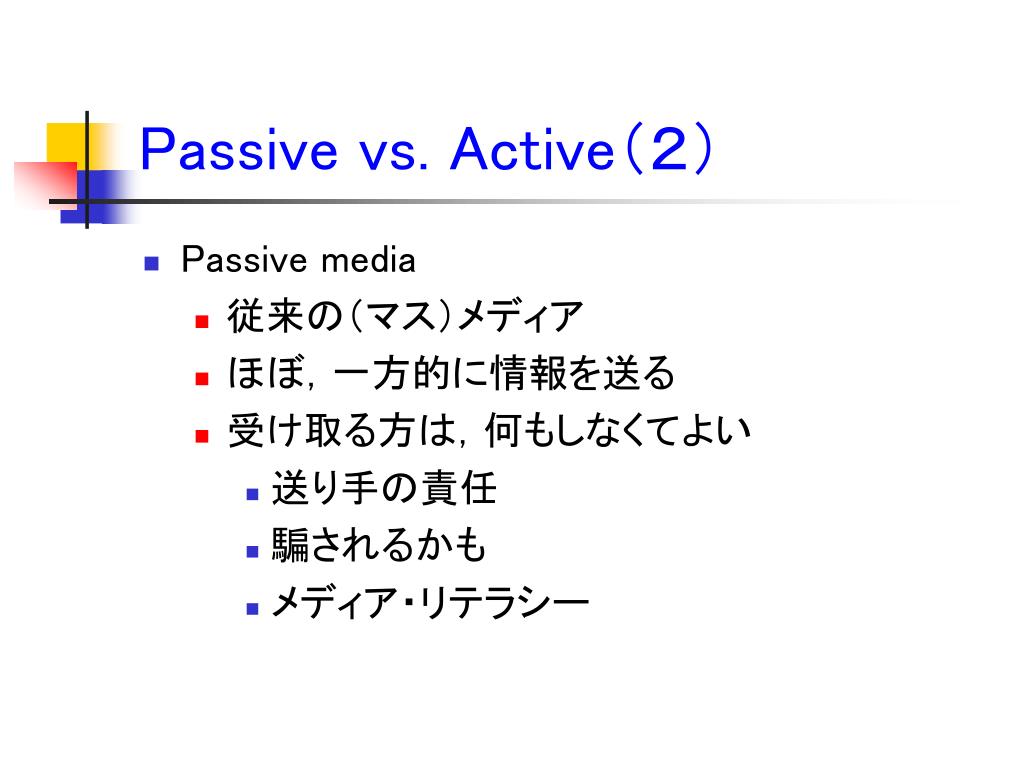 Passive vs. Active（2）

Passive media

従来の（マス）メディア

ほぼ，一方的に情報を送る

受け取る方は，何もしなくてよい

送り手の責任

騙されるかも

メディア・リテラシー